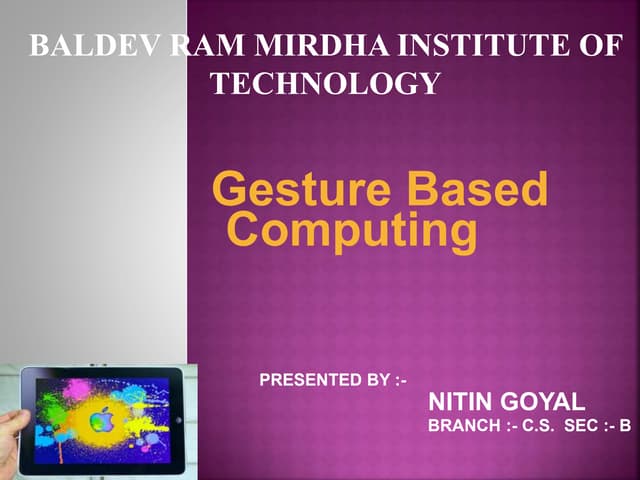 BALDEV RAM MIRDHA INSTITUTE OF TECHNOLOGY

Gesture Based Computing

PRESENTED BY :-

NITIN GOYAL
BRANCH :- C.S. SEC :- B